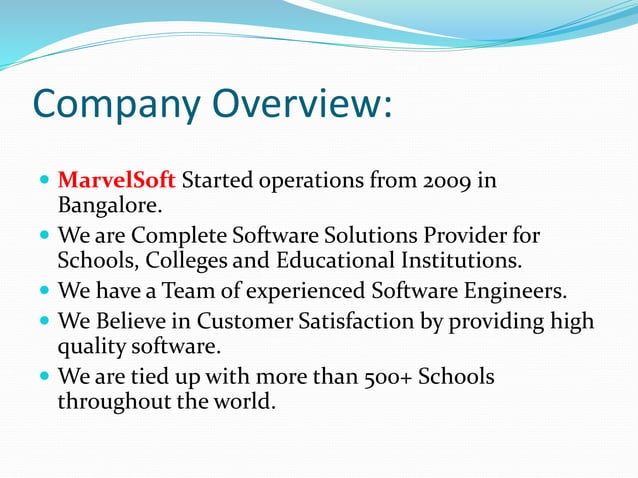 Company Overview:

- MarvelSoft Started operations from 2009 in Bangalore.
- We are Complete Software Solutions Provider for Schools, Colleges and Educational Institutions.
- We have a Team of experienced Software Engineers.
- We Believe in Customer Satisfaction by providing high quality software.
- We are tied up with more than 500+ Schools throughout the world.